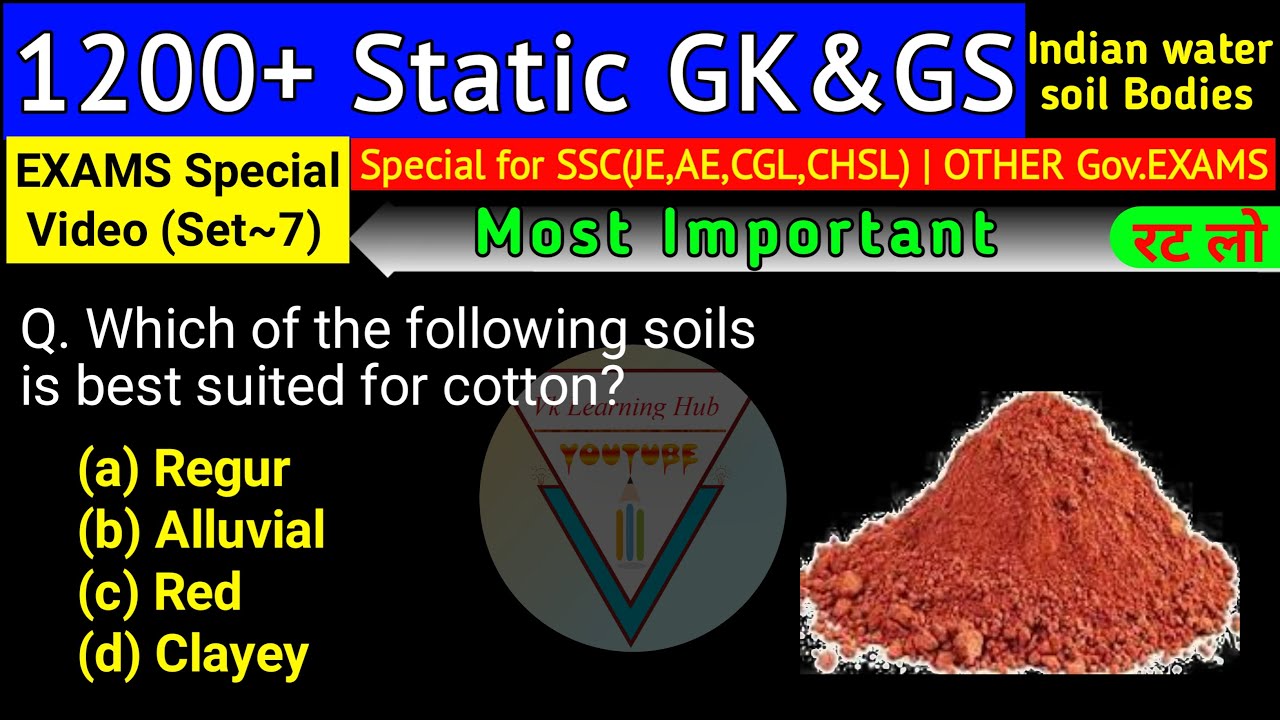 1200+ Static GK&GS

Indian water soil Bodies

EXAMS Special Video (Set~7)

Special for SSC(JE,AE,CGL,CHSL) | OTHER Gov.EXAMS

Most Important

रट लो

Q. Which of the following soils is best suited for cotton?

Vk Learning Hub

YOUTUBE

(a) Regur
(b) Alluvial
(c) Red
(d) Clayey